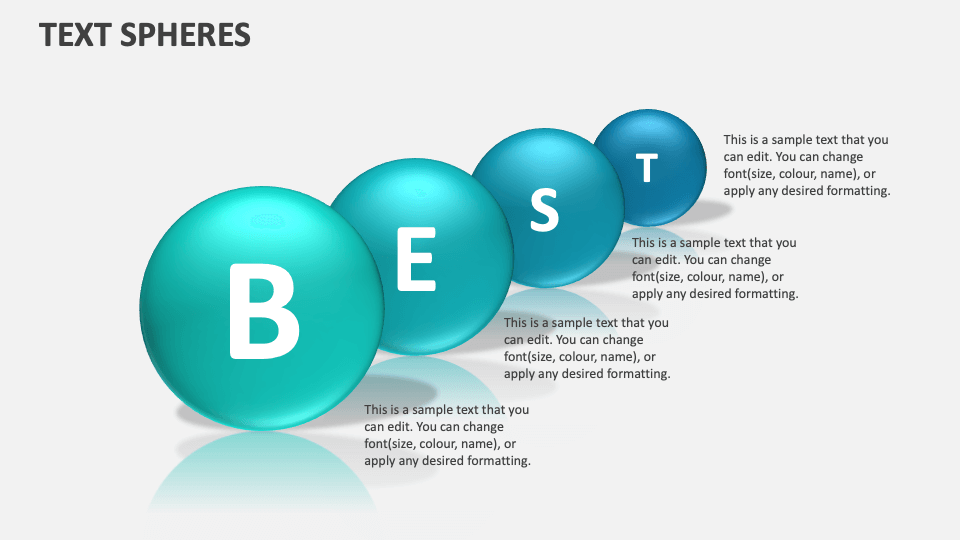 TEXT SPHERES

B

E

S

T

This is a sample text that you can edit. You can change font(size, colour, name), or apply any desired formatting.

This is a sample text that you can edit. You can change font(size, colour, name), or apply any desired formatting.

This is a sample text that you can edit. You can change font(size, colour, name), or apply any desired formatting.

This is a sample text that you can edit. You can change font(size, colour, name), or apply any desired formatting.